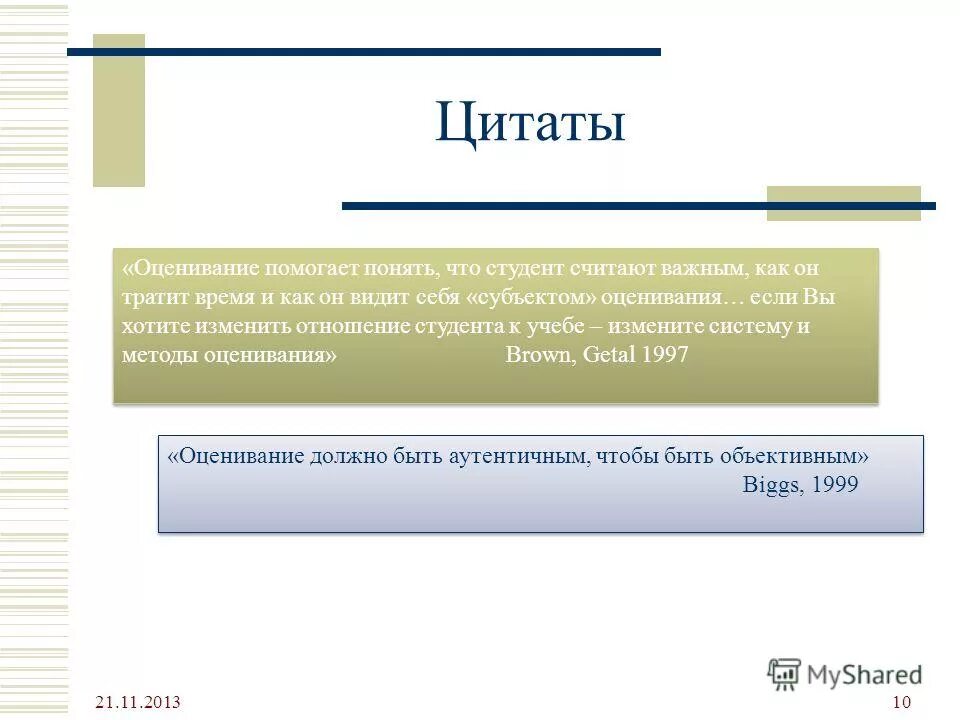 Цитаты

«Оценивание помогает понять, что студент считают важным, как он тратит время и как он видит себя «субъектом» оценивания… если Вы хотите изменить отношение студента к учебе – измените систему и методы оценивания» Brown, Getal 1997

«Оценивание должно быть аутентичным, чтобы быть объективным» Biggs, 1999

MyShared

21.11.2013

10